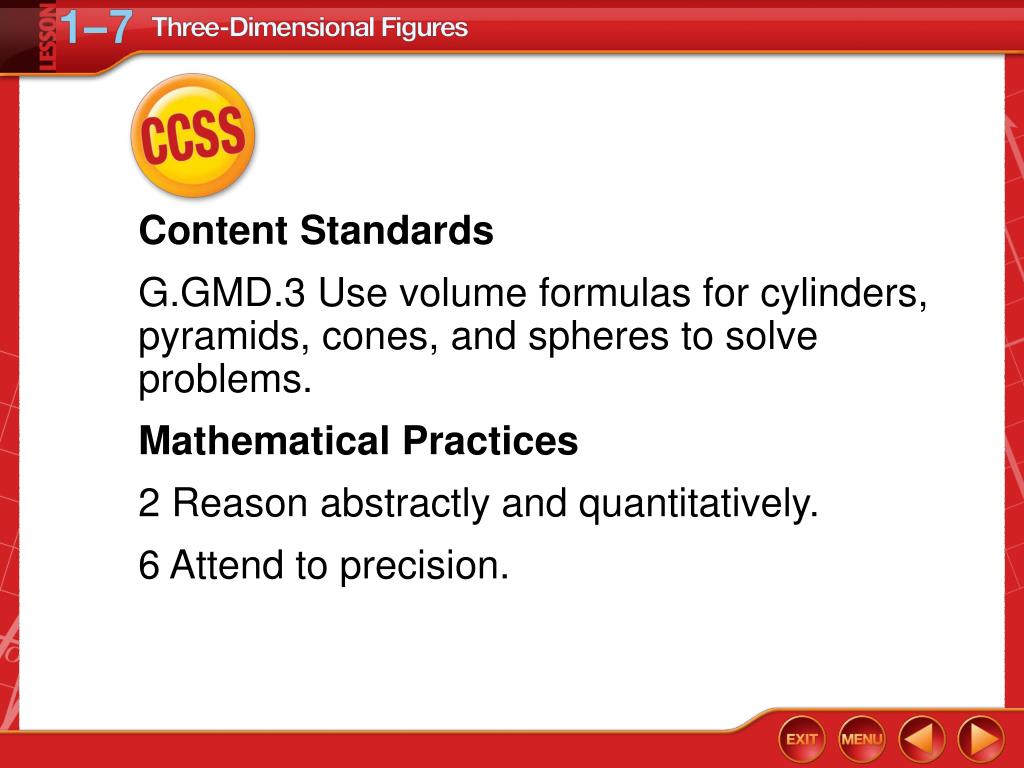 LESSON 1–7 Three-Dimensional Figures

CCSS

Content Standards

G.GMD.3 Use volume formulas for cylinders, pyramids, cones, and spheres to solve problems.

Mathematical Practices

2 Reason abstractly and quantitatively.

6 Attend to precision.

EXIT MENU